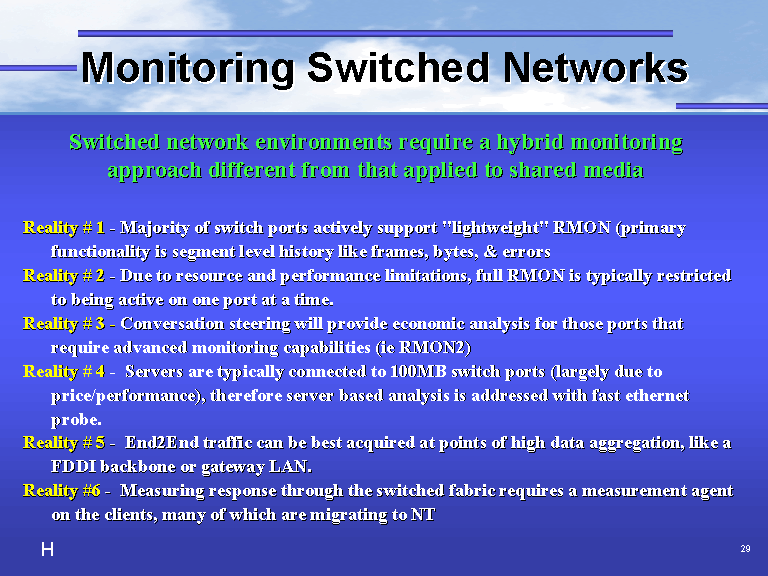 Monitoring Switched Networks

Switched network environments require a hybrid monitoring approach different from that applied to shared media

Reality # 1 - Majority of switch ports actively support "lightweight" RMON (primary functionality is segment level history like frames, bytes, & errors

Reality # 2 - Due to resource and performance limitations, full RMON is typically restricted to being active on one port at a time.

Reality # 3 - Conversation steering will provide economic analysis for those ports that require advanced monitoring capabilities (ie RMON2)

Reality # 4 - Servers are typically connected to 100MB switch ports (largely due to price/performance), therefore server based analysis is addressed with fast ethernet probe.

Reality # 5 - End2End traffic can be best acquired at points of high data aggregation, like a FDDI backbone or gateway LAN.

Reality #6 - Measuring response through the switched fabric requires a measurement agent on the clients, many of which are migrating to NT

H

29